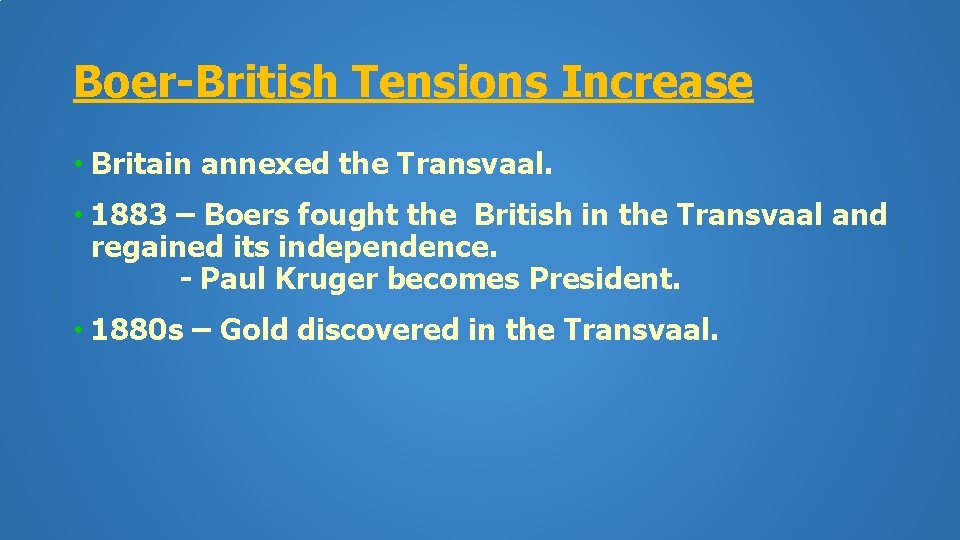 Boer-British Tensions Increase

• Britain annexed the Transvaal.

• 1883 – Boers fought the British in the Transvaal and regained its independence.
- Paul Kruger becomes President.

• 1880s – Gold discovered in the Transvaal.